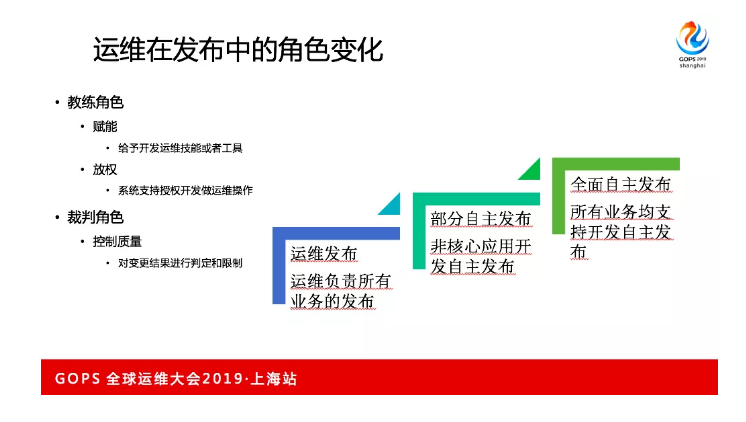 运维在发布中的角色变化

GOPS 2019 shanghai

• 教练角色
  • 赋能
    • 给予开发运维技能或者工具
  • 放权
    • 系统支持授权开发做运维操作
• 裁判角色
  • 控制质量
    • 对变更结果进行判定和限制

运维发布

运维负责所有业务的发布

部分自主发布

非核心应用开发自主发布

全面自主发布

所有业务均支持开发自主发布

GOPS 全球运维大会2019·上海站